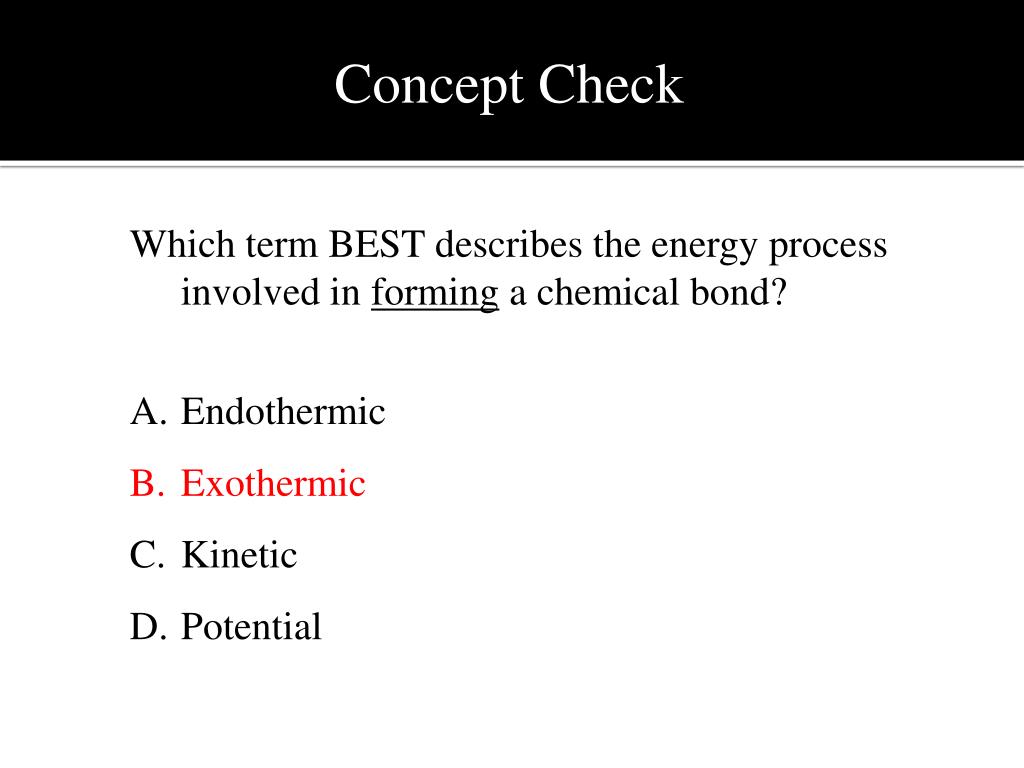 Concept Check

Which term BEST describes the energy process involved in forming a chemical bond?

A. Endothermic
B. Exothermic
C. Kinetic
D. Potential